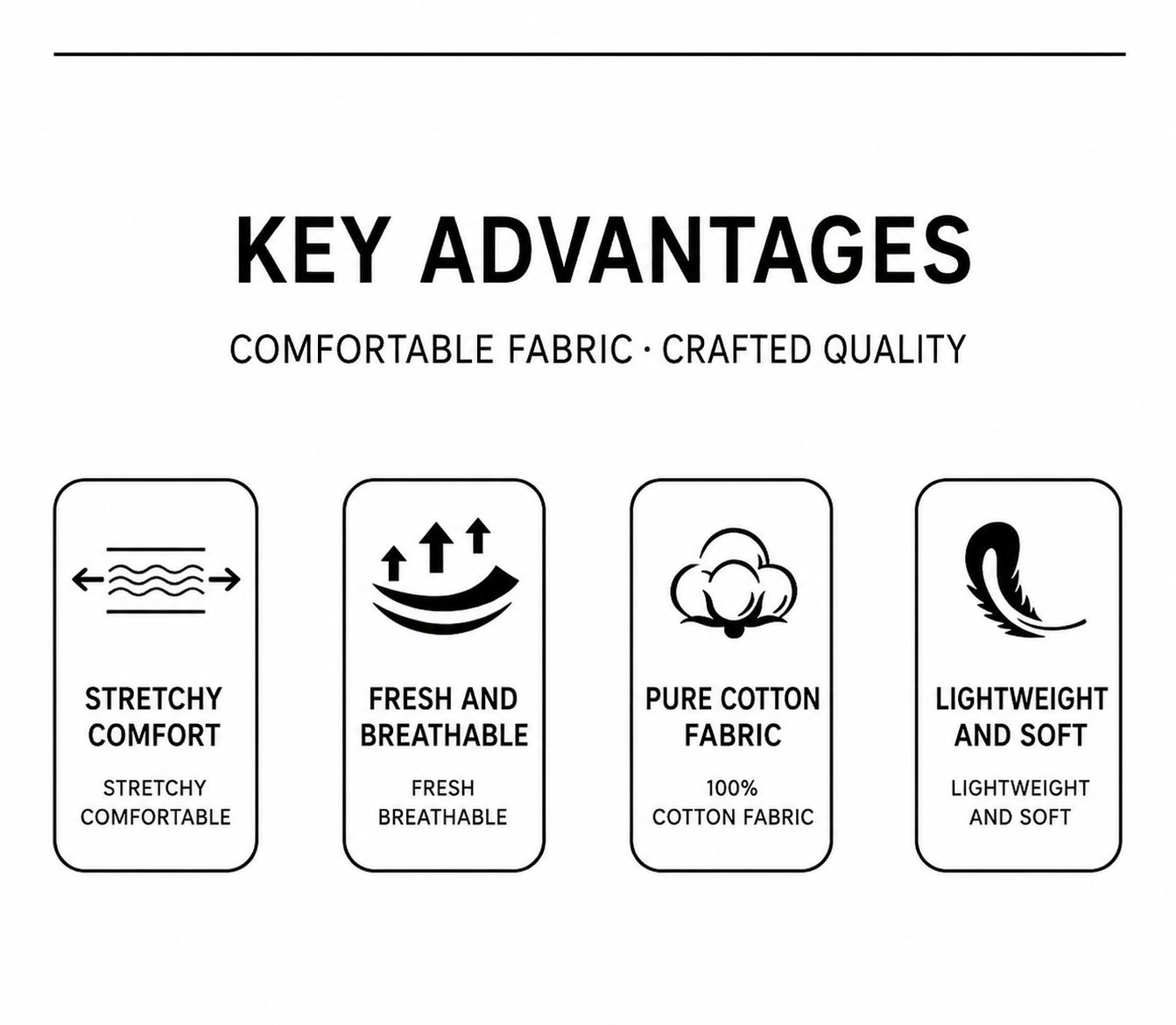 KEY ADVANTAGES

COMFORTABLE FABRIC · CRAFTED QUALITY

STRETCHY COMFORT

STRETCHY COMFORTABLE

FRESH AND BREATHABLE

FRESH BREATHABLE

PURE COTTON FABRIC

100% COTTON FABRIC

LIGHTWEIGHT AND SOFT

LIGHTWEIGHT AND SOFT